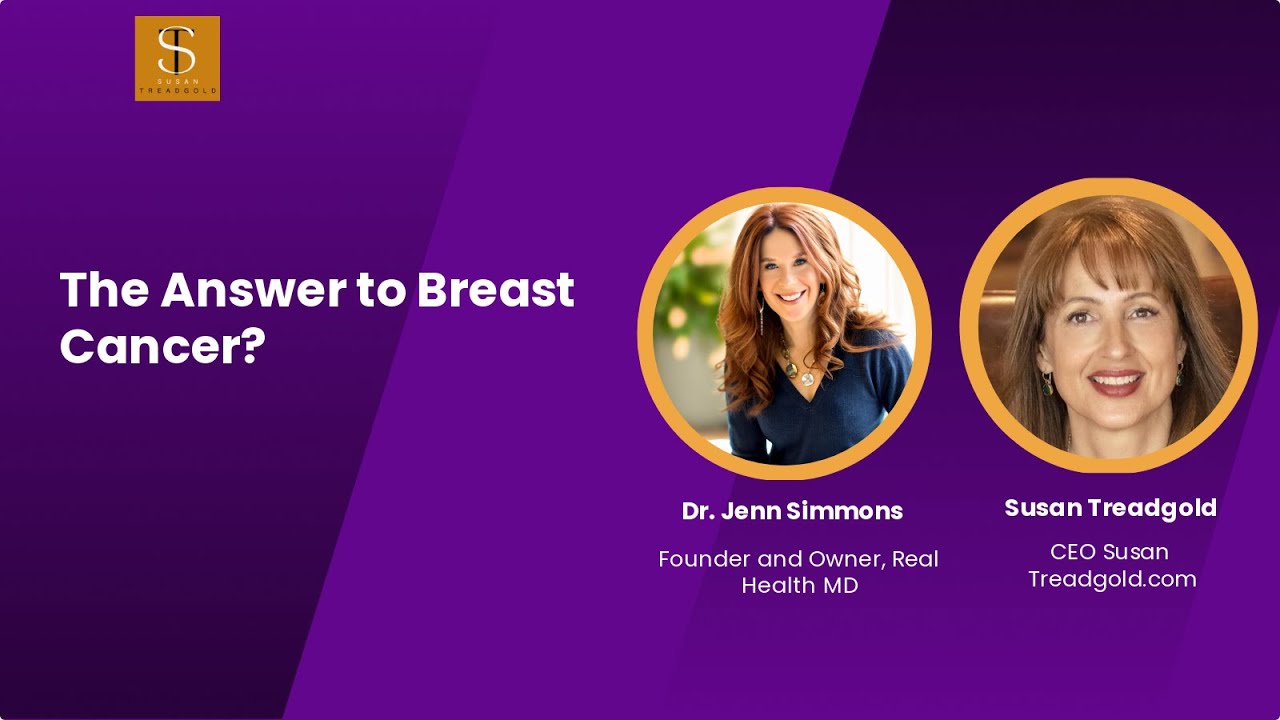 ST
SUSAN
TREADGOLD

The Answer to Breast Cancer?

Dr. Jenn Simmons

Founder and Owner, Real Health MD

Susan Treadgold

CEO Susan Treadgold.com